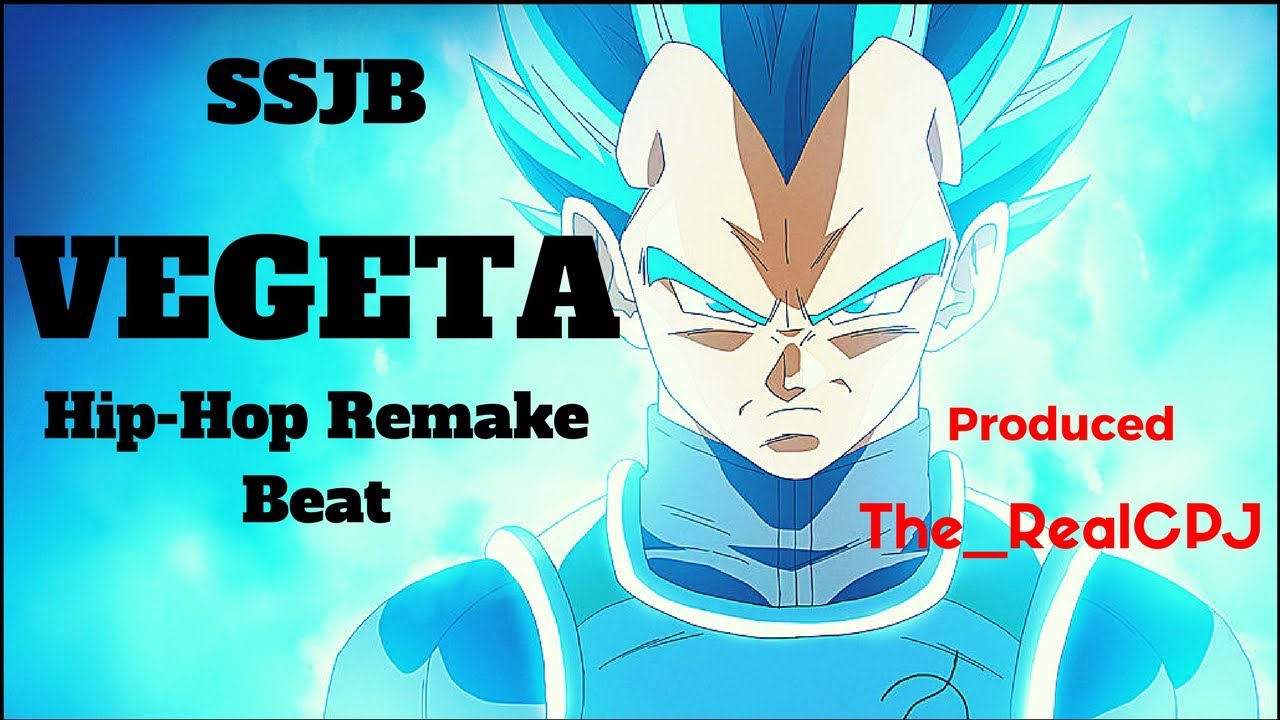 SSJB

VEGETA

Hip-Hop Remake Beat

Produced

The_RealCPJ